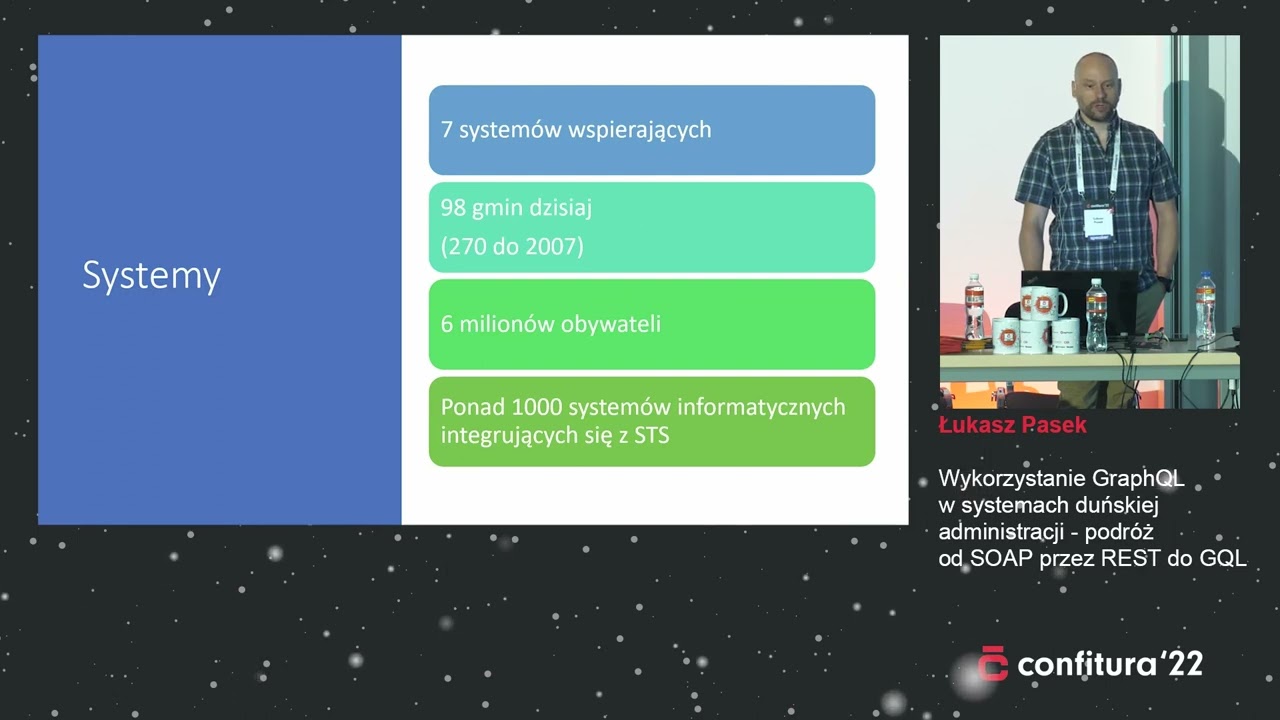 Systemy

7 systemów wspierających

98 gmin dzisiaj

(270 do 2007)

6 milionów obywateli

Ponad 1000 systemów informatycznych integrujących się z STS

Łukasz Pasek

Wykorzystanie GraphQL w systemach duńskiej administracji - podróż od SOAP przez REST do GQL

confitura'22